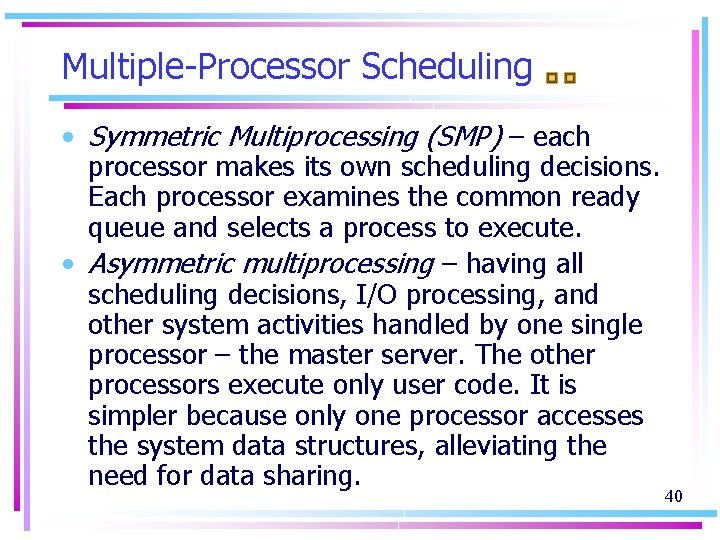 Multiple-Processor Scheduling

• Symmetric Multiprocessing (SMP) – each processor makes its own scheduling decisions. Each processor examines the common ready queue and selects a process to execute.

• Asymmetric multiprocessing – having all scheduling decisions, I/O processing, and other system activities handled by one single processor – the master server. The other processors execute only user code. It is simpler because only one processor accesses the system data structures, alleviating the need for data sharing.

40